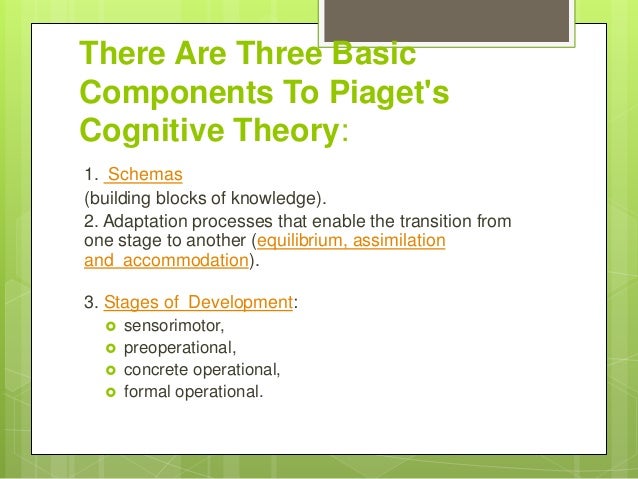 There Are Three Basic Components To Piaget's Cognitive Theory:

1. Schemas
(building blocks of knowledge).
2. Adaptation processes that enable the transition from one stage to another (equilibrium, assimilation and accommodation).

3. Stages of Development:
- sensorimotor,
- preoperational,
- concrete operational,
- formal operational.